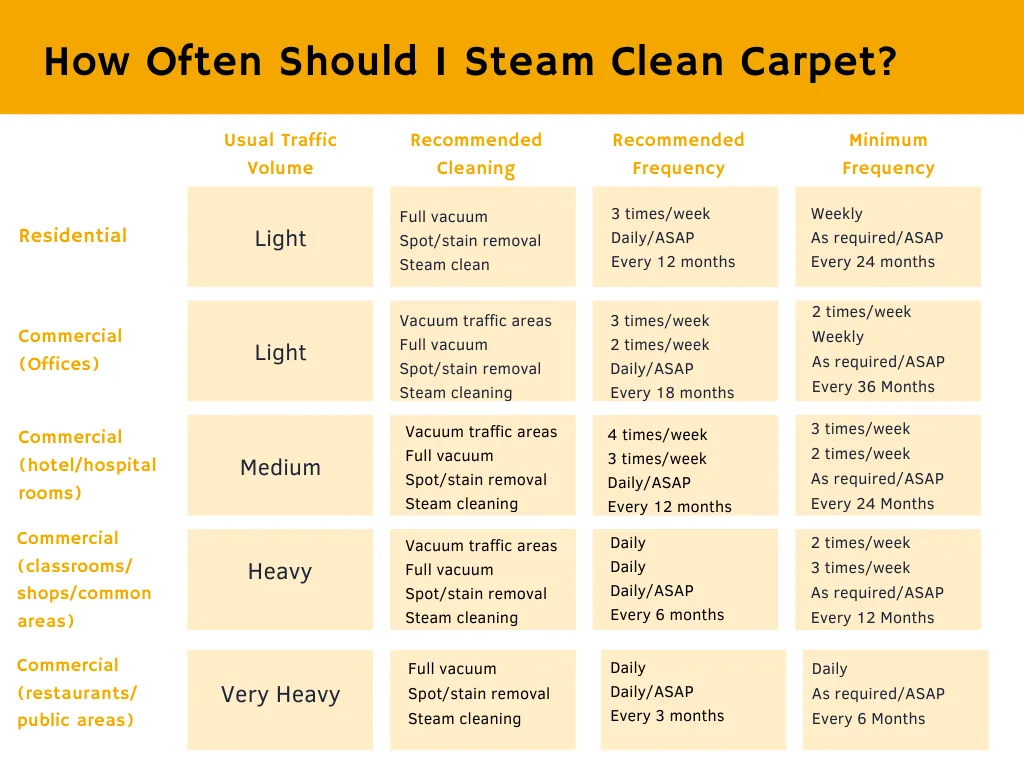 How Often Should I Steam Clean Carpet?

| | Usual Traffic Volume | Recommended Cleaning | Recommended Frequency | Minimum Frequency |
|---|---|---|---|---|
| Residential | Light | Full vacuum<br>Spot/stain removal<br>Steam clean | 3 times/week<br>Daily/ASAP<br>Every 12 months | Weekly<br>As required/ASAP<br>Every 24 months |
| Commercial (Offices) | Light | Vacuum traffic areas<br>Full vacuum<br>Spot/stain removal<br>Steam cleaning | 3 times/week<br>2 times/week<br>Daily/ASAP<br>Every 18 months | 2 times/week<br>Weekly<br>As required/ASAP<br>Every 36 Months |
| Commercial (hotel/hospital rooms) | Medium | Vacuum traffic areas<br>Full vacuum<br>Spot/stain removal<br>Steam cleaning | 4 times/week<br>3 times/week<br>Daily/ASAP<br>Every 12 months | 3 times/week<br>2 times/week<br>As required/ASAP<br>Every 24 Months |
| Commercial (classrooms/ shops/common areas) | Heavy | Vacuum traffic areas<br>Full vacuum<br>Spot/stain removal<br>Steam cleaning | Daily<br>Daily<br>Daily/ASAP<br>Every 6 months | 2 times/week<br>3 times/week<br>As required/ASAP<br>Every 12 Months |
| Commercial (restaurants/ public areas) | Very Heavy | Full vacuum<br>Spot/stain removal<br>Steam cleaning | Daily<br>Daily/ASAP<br>Every 3 months | Daily<br>As required/ASAP<br>Every 6 Months |